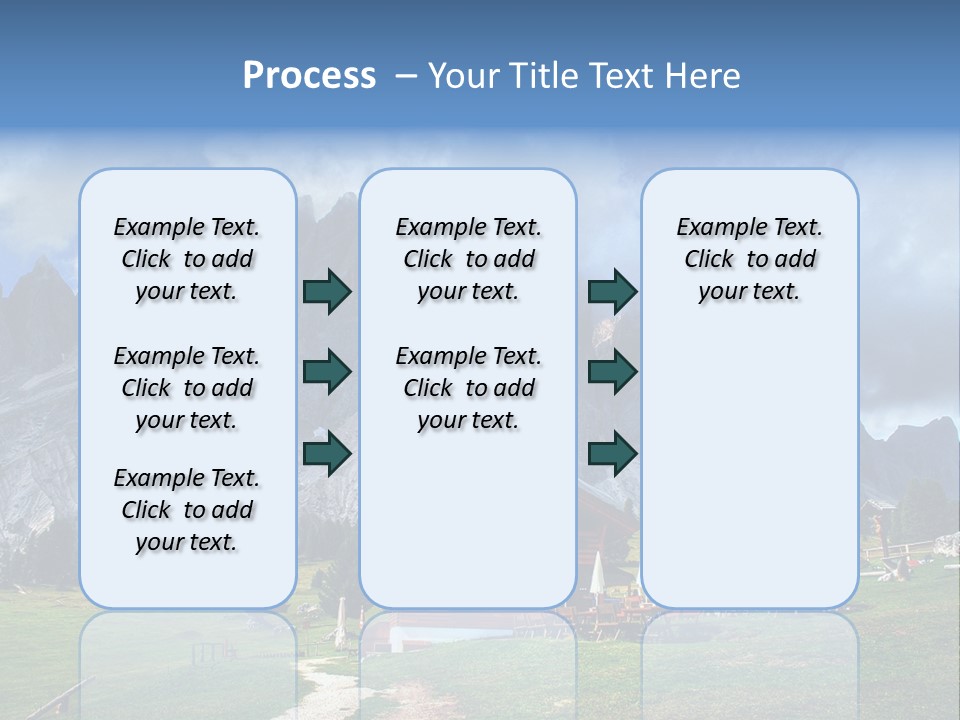 Process – Your Title Text Here

Example Text. Click to add your text.

Example Text. Click to add your text.

Example Text. Click to add your text.

Example Text. Click to add your text.

Example Text. Click to add your text.

Example Text. Click to add your text.